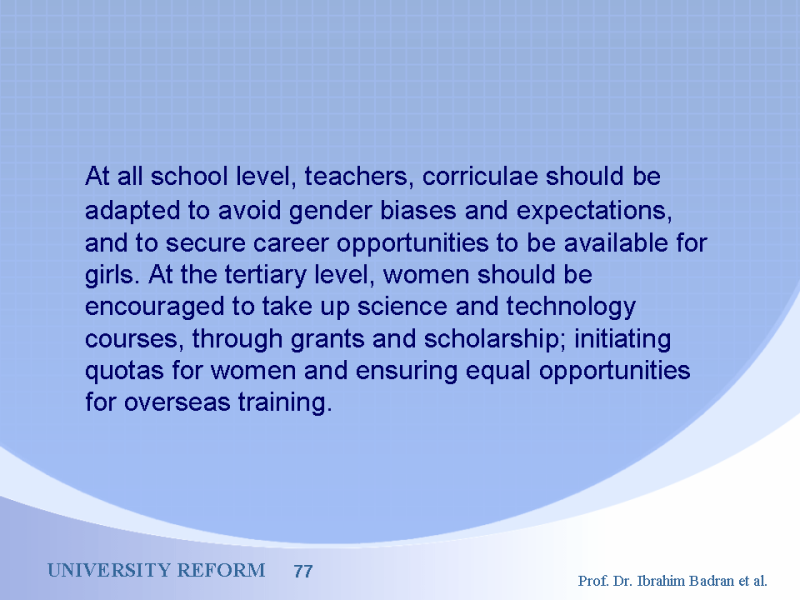 At all school level, teachers, corriculae should be adapted to avoid gender biases and expectations, and to secure career opportunities to be available for girls. At the tertiary level, women should be encouraged to take up science and technology courses, through grants and scholarship; initiating quotas for women and ensuring equal opportunities for overseas training.

UNIVERSITY REFORM 77

Prof. Dr. Ibrahim Badran et al.